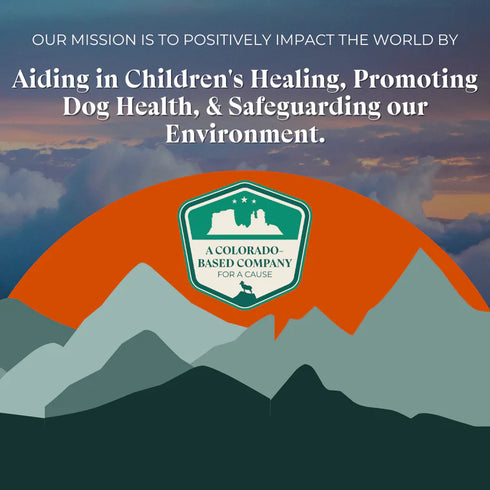 OUR MISSION IS TO POSITIVELY IMPACT THE WORLD BY

Aiding in Children's Healing, Promoting Dog Health, & Safeguarding our Environment.

A COLORADO-BASED COMPANY FOR A CAUSE